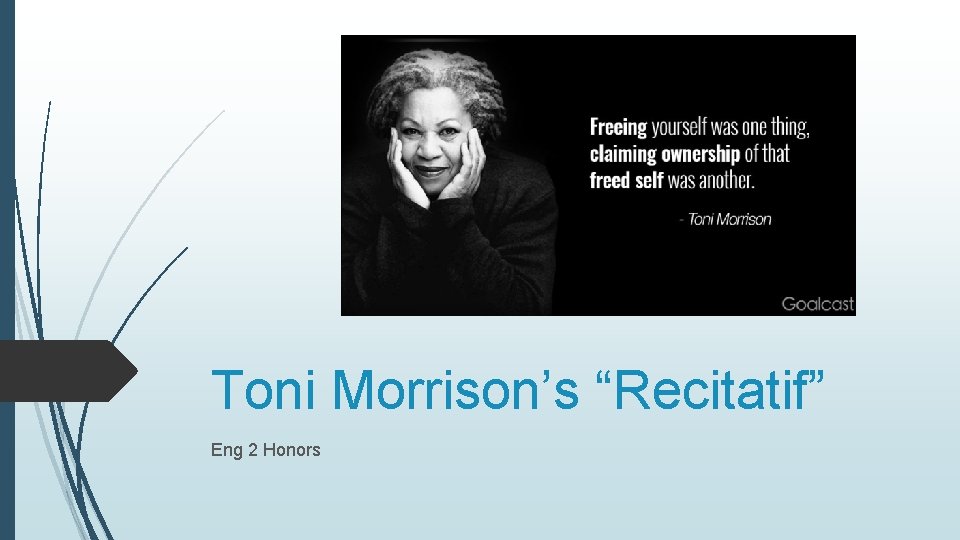 Freeing yourself was one thing, claiming ownership of that freed self was another.

- Toni Morrison

Goalcast

Toni Morrison's "Recitatif"

Eng 2 Honors